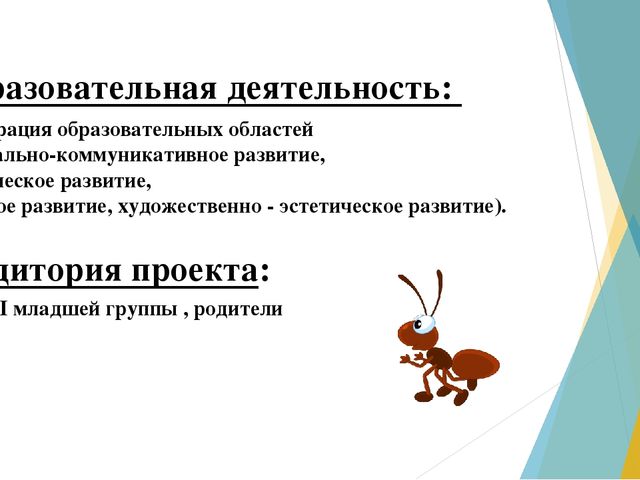 разовательная деятельность:

рация образовательных областей
ально-коммуникативное развитие,
ческое развитие,
ое развитие, художественно - эстетическое развитие).

дитория проекта:

I младшей группы , родители